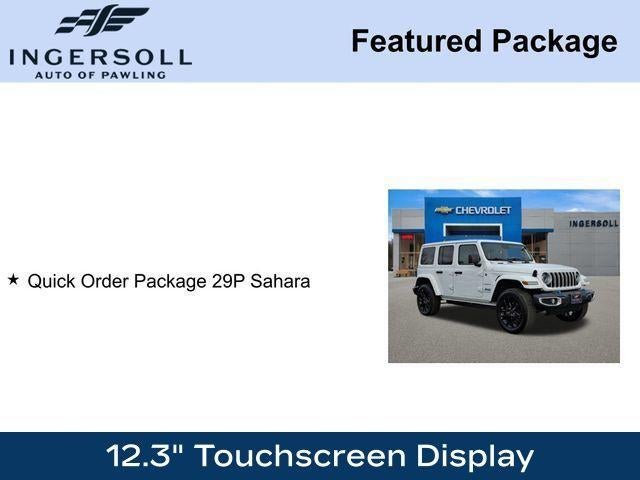 INGERSOLL
AUTO OF PAWLING

Featured Package

★ Quick Order Package 29P Sahara

CHEVROLET

INGERSOLL

12.3" Touchscreen Display